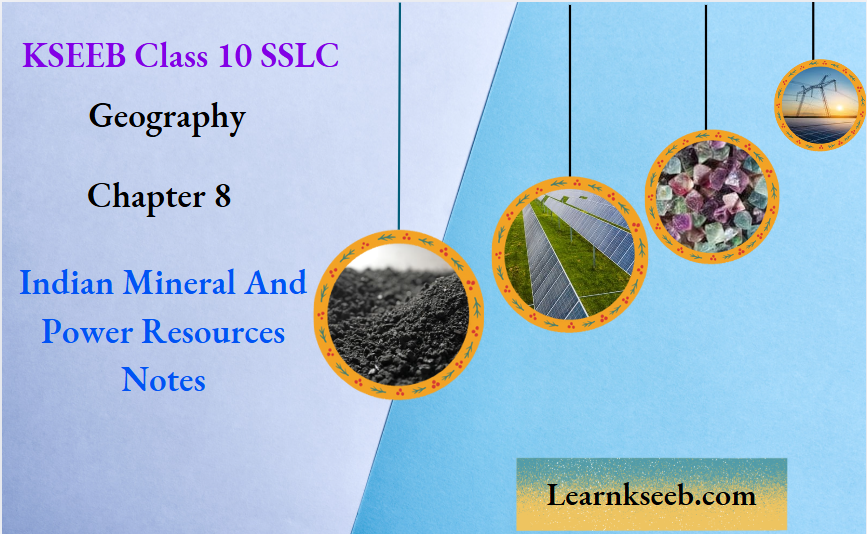 KSEEB Class 10 SSLC

Geography

Chapter 8

Indian Mineral And Power Resources Notes

Learnkseeb.com